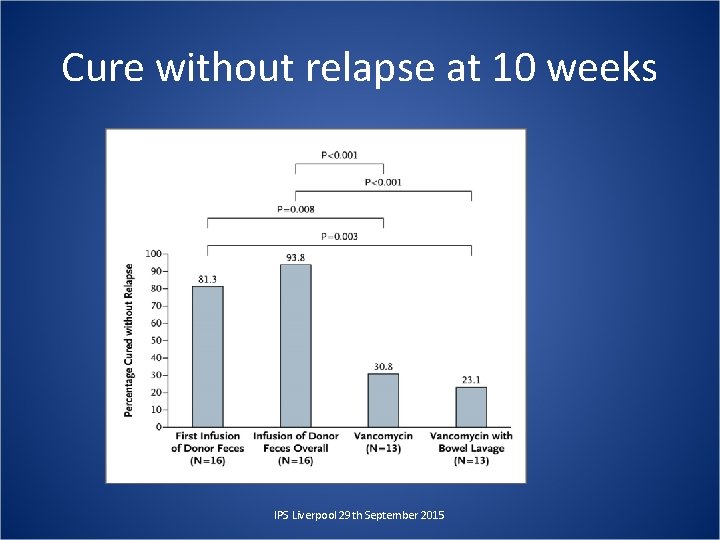 Cure without relapse at 10 weeks

P<0.001
P<0.001
P=0.008
P=0.003

Percentage Cured without Relapse

100
90
80
70
60
50
40
30
20
10
0

81.3
93.8
30.8
23.1

First Infusion of Donor Feces (N=16)
Infusion of Donor Feces Overall (N=16)
Vancomycin (N=13)
Vancomycin with Bowel Lavage (N=13)

IPS Liverpool 29th September 2015